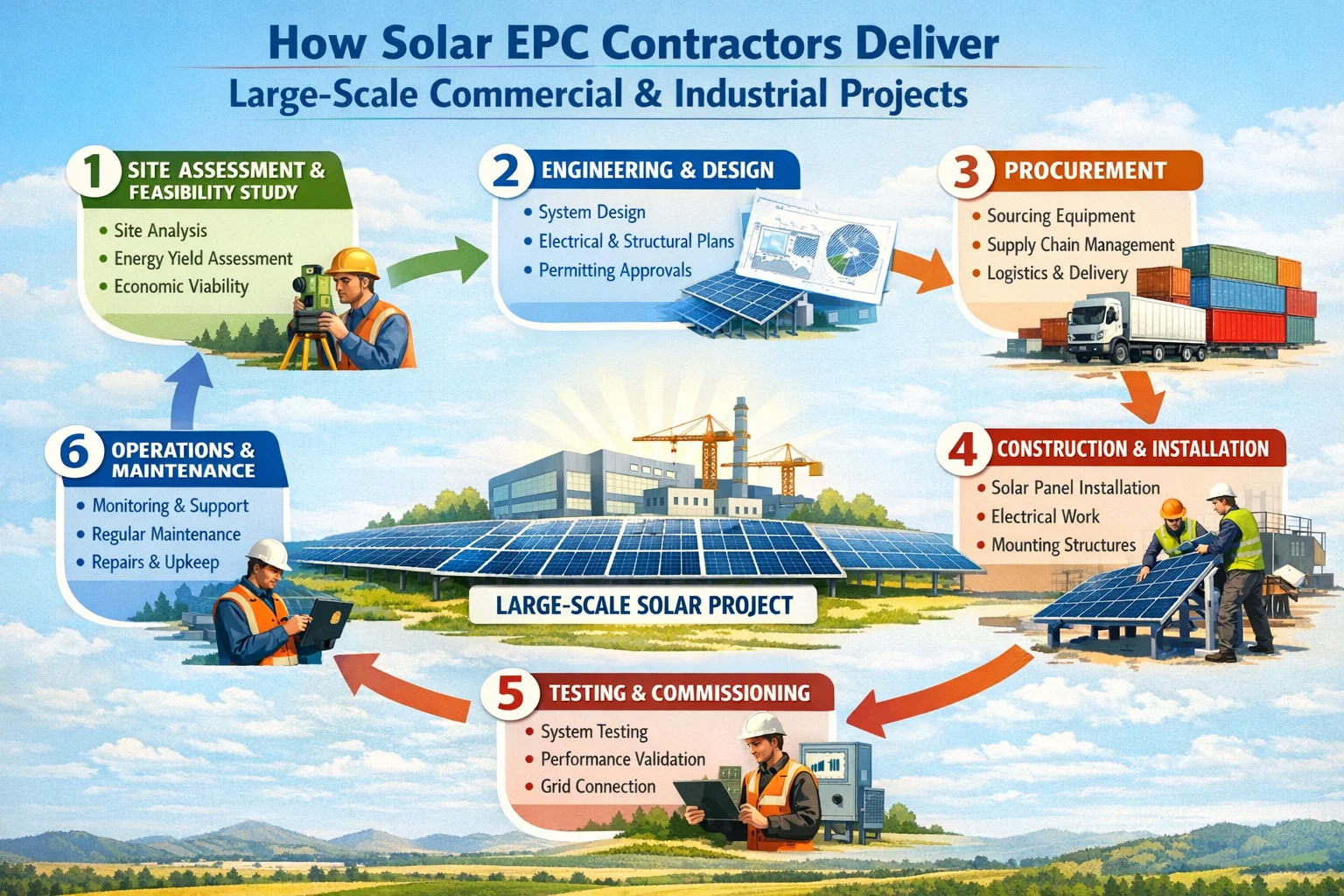 How Solar EPC Contractors Deliver
Large-Scale Commercial & Industrial Projects

1 SITE ASSESSMENT & FEASIBILITY STUDY
• Site Analysis
• Energy Yield Assessment
• Economic Viability

2 ENGINEERING & DESIGN
• System Design
• Electrical & Structural Plans
• Permitting Approvals

3 PROCUREMENT
• Sourcing Equipment
• Supply Chain Management
• Logistics & Delivery

4 CONSTRUCTION & INSTALLATION
• Solar Panel Installation
• Electrical Work
• Mounting Structures

5 TESTING & COMMISSIONING
• System Testing
• Performance Validation
• Grid Connection

6 OPERATIONS & MAINTENANCE
• Monitoring & Support
• Regular Maintenance
• Repairs & Upkeep

LARGE-SCALE SOLAR PROJECT